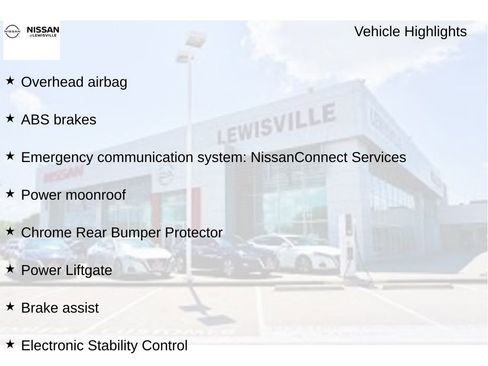 NISSAN
of LEWISVILLE

Vehicle Highlights

★ Overhead airbag

★ ABS brakes

★ Emergency communication system: NissanConnect Services

★ Power moonroof

★ Chrome Rear Bumper Protector

★ Power Liftgate

★ Brake assist

★ Electronic Stability Control

LEWISVILLE

NISSAN